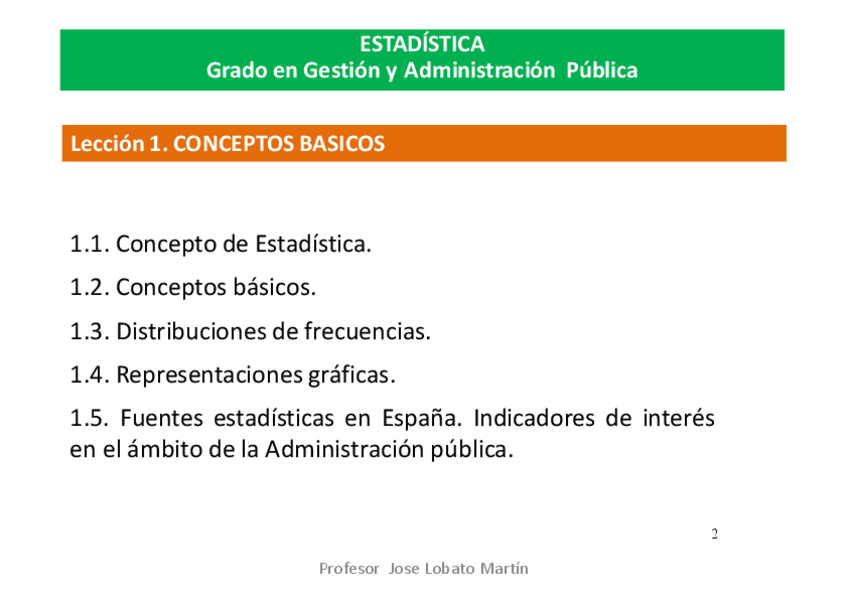 ESTADÍSTICA
Grado en Gestión y Administración Pública

Lección 1. CONCEPTOS BASICOS

1.1. Concepto de Estadística.

1.2. Conceptos básicos.

1.3. Distribuciones de frecuencias.

1.4. Representaciones gráficas.

1.5. Fuentes estadísticas en España. Indicadores de interés en el ámbito de la Administración pública.

2

Profesor Jose Lobato Martín